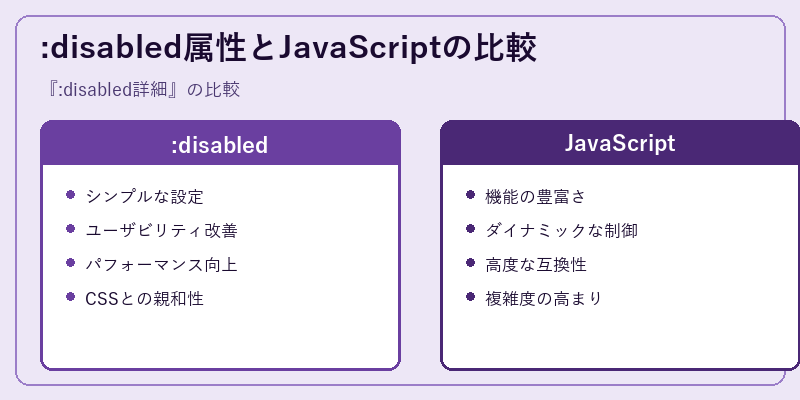 :disabled属性とJavaScriptの比較

『:disabled詳細』の比較

:disabled

- シンプルな設定
- ユーザビリティ改善
- パフォーマンス向上
- CSSとの親和性

JavaScript

- 機能の豊富さ
- ダイナミックな制御
- 高度な互換性
- 複雑度の高まり